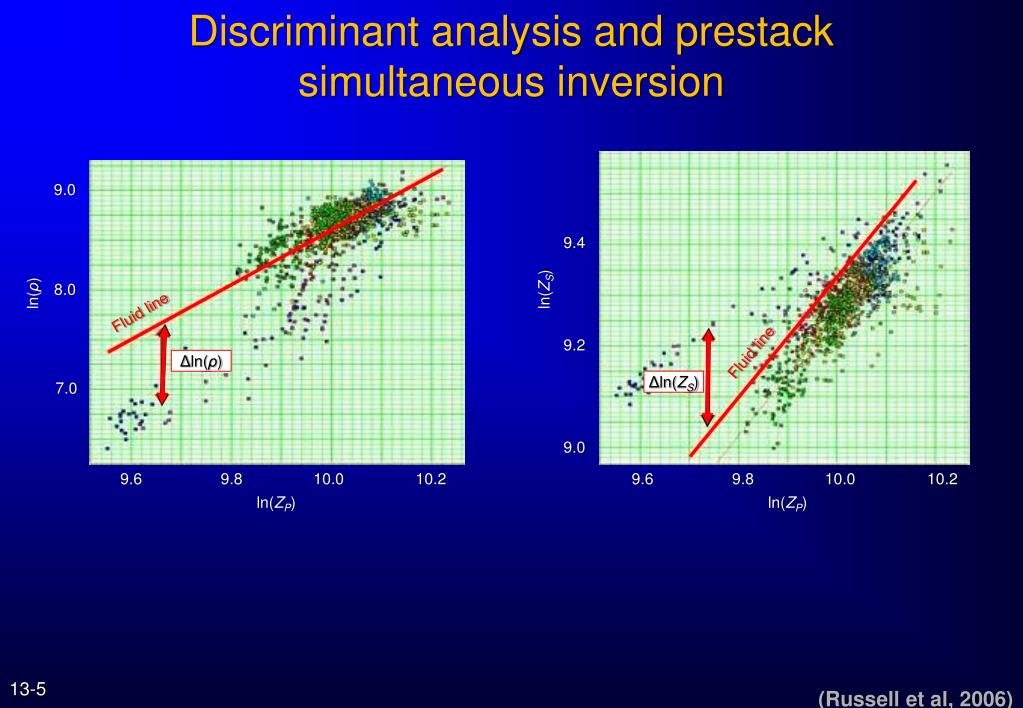 Discriminant analysis and prestack simultaneous inversion

9.0
8.0
7.0
$\ln(\rho)$
Fluid line
$\Delta\ln(\rho)$
9.6
9.8
10.0
10.2
$\ln(Z_P)$

9.4
9.2
9.0
$\ln(Z_S)$
Fluid line
$\Delta\ln(Z_S)$
9.6
9.8
10.0
10.2
$\ln(Z_P)$

13-5

(Russell et al, 2006)